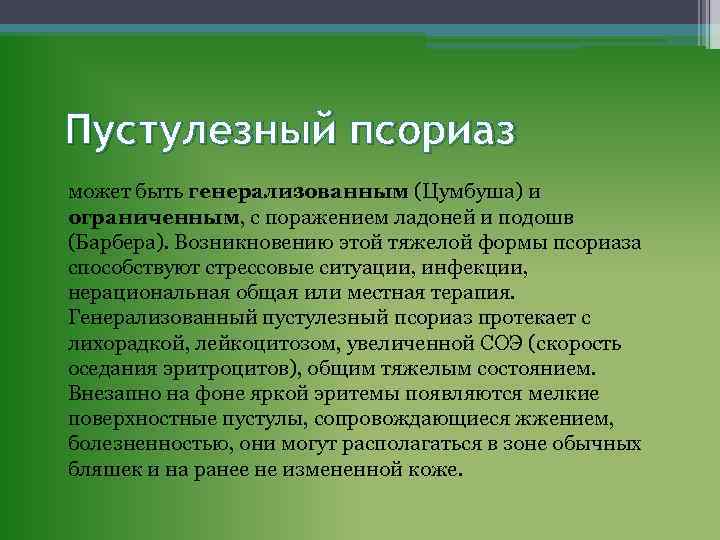 Пустулезный псориаз

может быть генерализованным (Цумбуша) и ограниченным, с поражением ладоней и подошв (Барбера). Возникновению этой тяжелой формы псориаза способствуют стрессовые ситуации, инфекции, нерациональная общая или местная терапия. Генерализованный пустулезный псориаз протекает с лихорадкой, лейкоцитозом, увеличенной СОЭ (скорость оседания эритроцитов), общим тяжелым состоянием. Внезапно на фоне яркой эритемы появляются мелкие поверхностные пустулы, сопровождающиеся жжением, болезненностью, они могут располагаться в зоне обычных бляшек и на ранее не измененной коже.